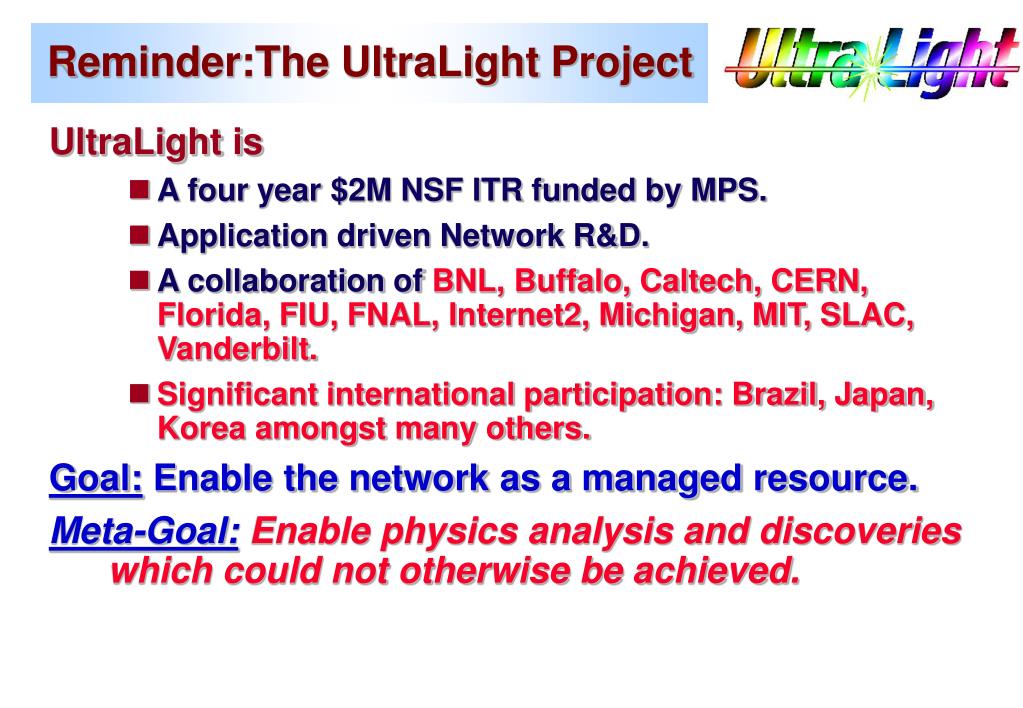 Reminder:The UltraLight Project

UltraLight

UltraLight is

A four year \$2M NSF ITR funded by MPS.

Application driven Network R&D.

A collaboration of BNL, Buffalo, Caltech, CERN, Florida, FIU, FNAL, Internet2, Michigan, MIT, SLAC, Vanderbilt.

Significant international participation: Brazil, Japan, Korea amongst many others.

Goal: Enable the network as a managed resource.

Meta-Goal: Enable physics analysis and discoveries which could not otherwise be achieved.